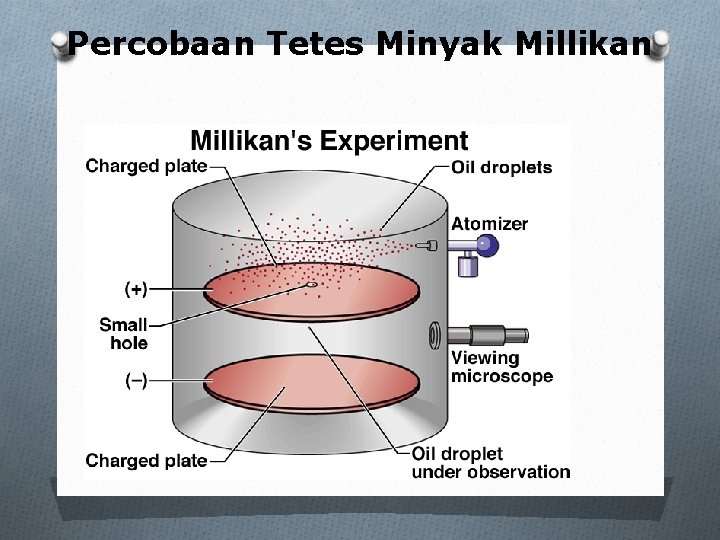 Percobaan Tetes Minyak Millikan

Millikan's Experiment

Charged plate

Oil droplets

Atomizer

(+)

Small hole

Viewing microscope

(–)

Charged plate

Oil droplet under observation